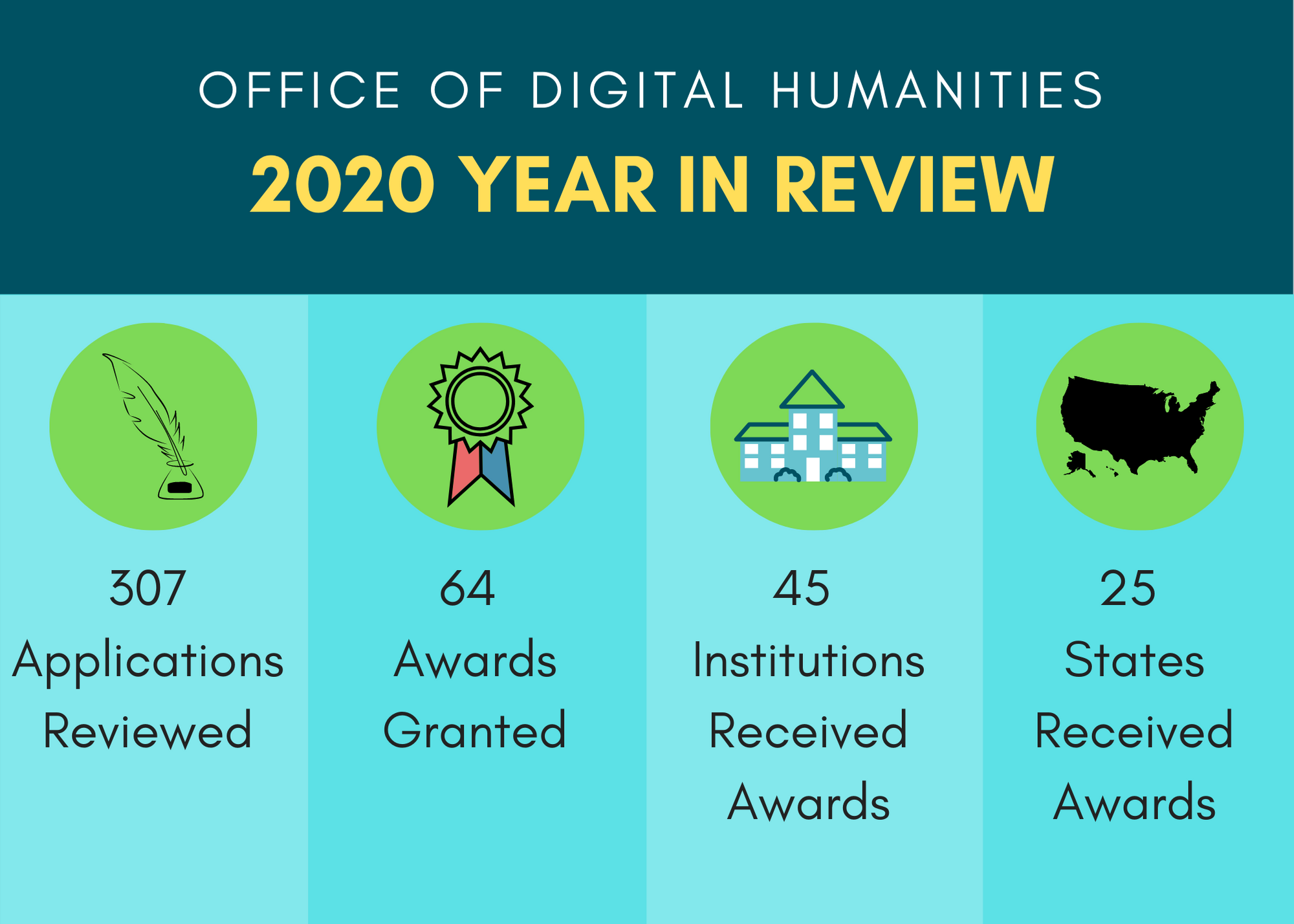 OFFICE OF DIGITAL HUMANITIES

2020 YEAR IN REVIEW

307
Applications Reviewed

64
Awards Granted

45
Institutions Received Awards

25
States Received Awards